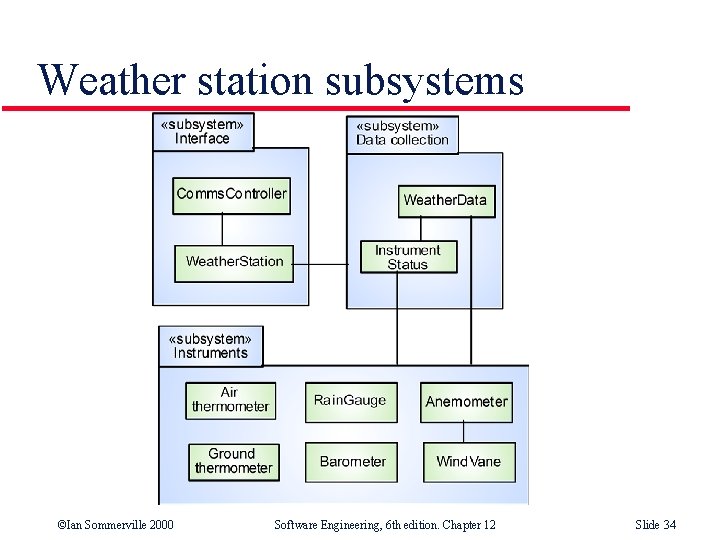 Weather station subsystems

«subsystem»
Interface

CommsController

WeatherStation

«subsystem»
Data collection

WeatherData

Instrument Status

«subsystem»
Instruments

Air thermometer

RainGauge

Anemometer

Ground thermometer

Barometer

WindVane

©Ian Sommerville 2000

Software Engineering, 6th edition. Chapter 12

Slide 34